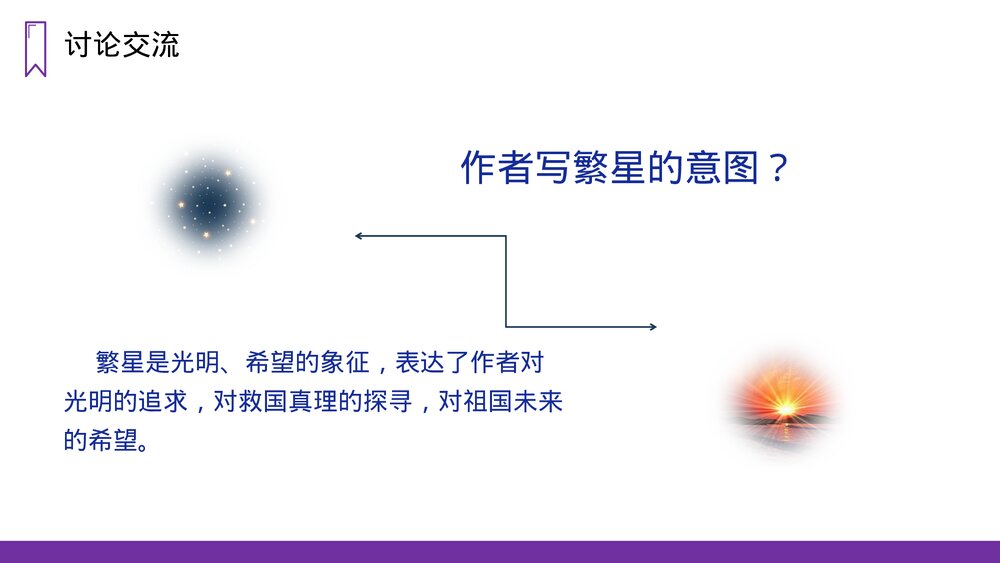 讨论交流

作者写繁星的意图？

繁星是光明、希望的象征，表达了作者对光明的追求，对救国真理的探寻，对祖国未来的希望。